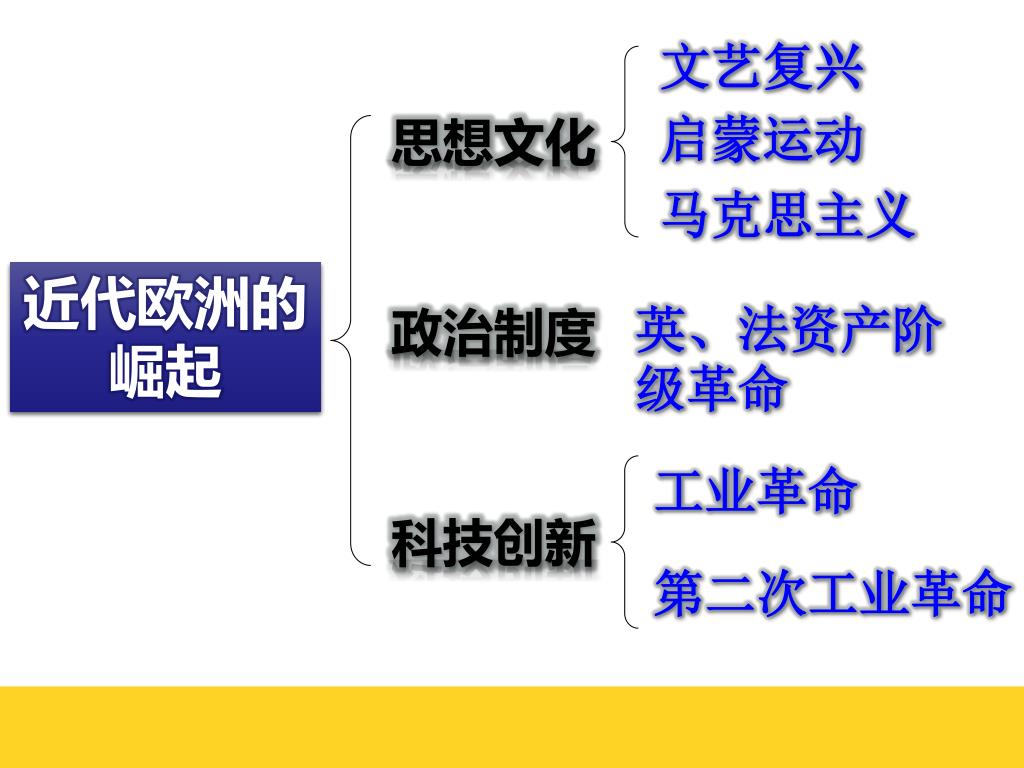 近代欧洲的崛起

思想文化

文艺复兴

启蒙运动

马克思主义

政治制度

英、法资产阶级革命

科技创新

工业革命

第二次工业革命